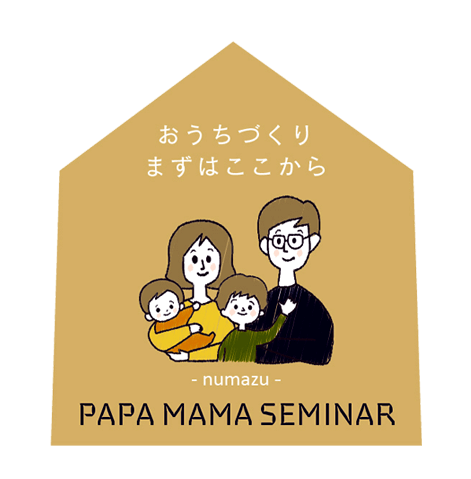 おうちづくり
まずはここから

- numazu -

PAPA MAMA SEMINAR